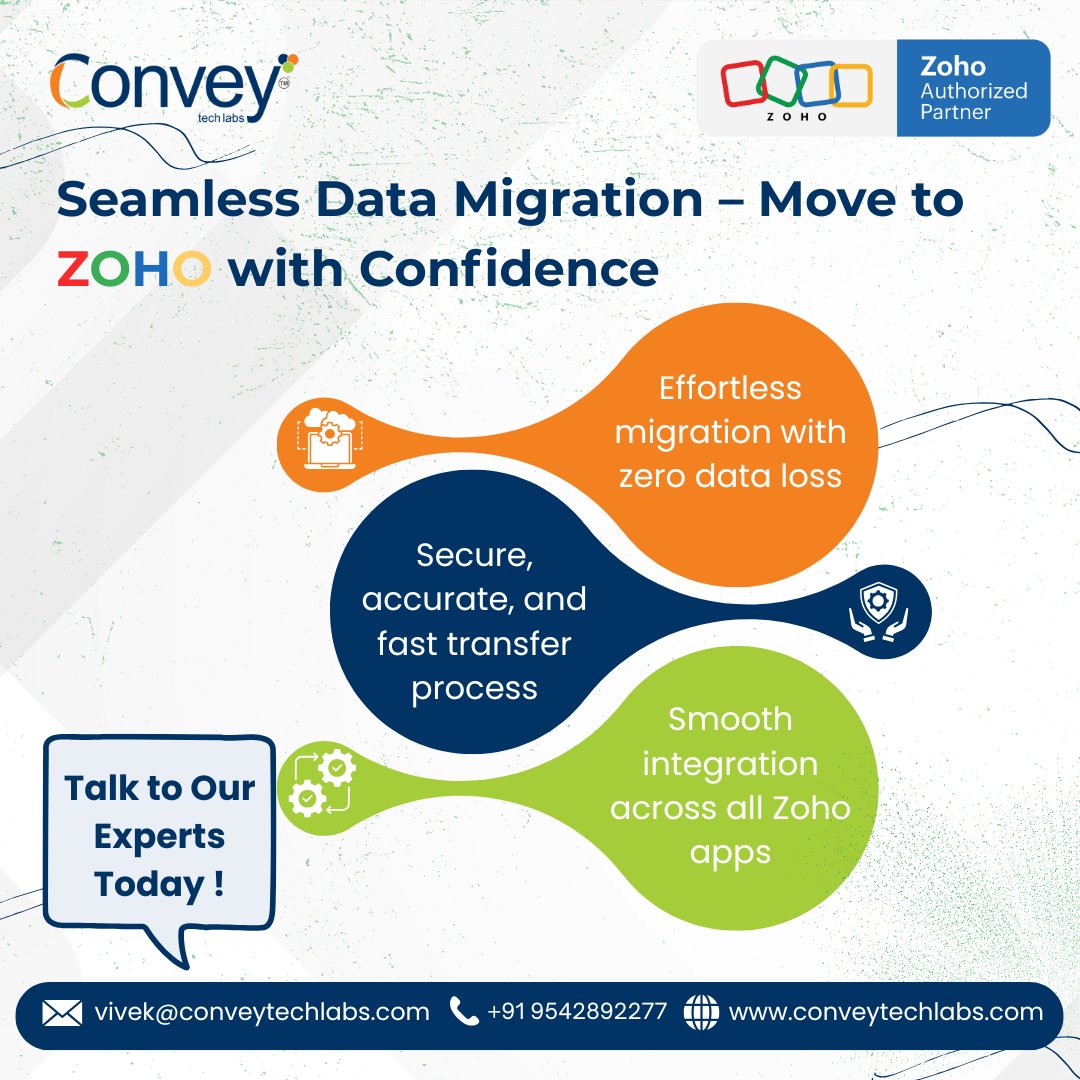 Convey™
tech labs

ZOHO

Zoho
Authorized
Partner

Seamless Data Migration – Move to ZOHO with Confidence

Effortless migration with zero data loss

Secure, accurate, and fast transfer process

Smooth integration across all Zoho apps

Talk to Our Experts Today !

vivek@conveytechlabs.com
+91 9542892277
www.conveytechlabs.com